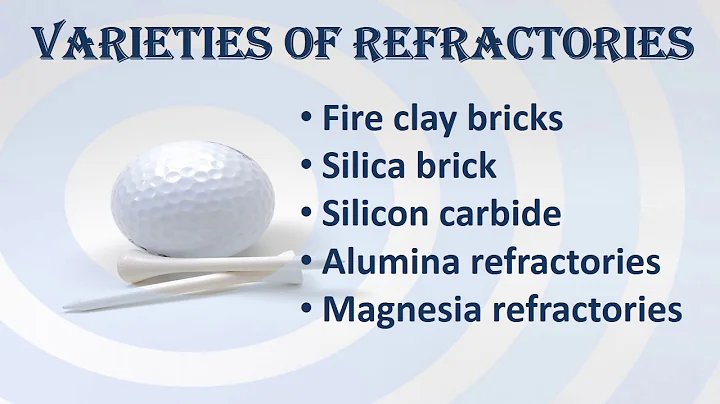 VARIETIES OF REFRACTORIES

• Fire clay bricks
• Silica brick
• Silicon carbide
• Alumina refractories
• Magnesia refractories